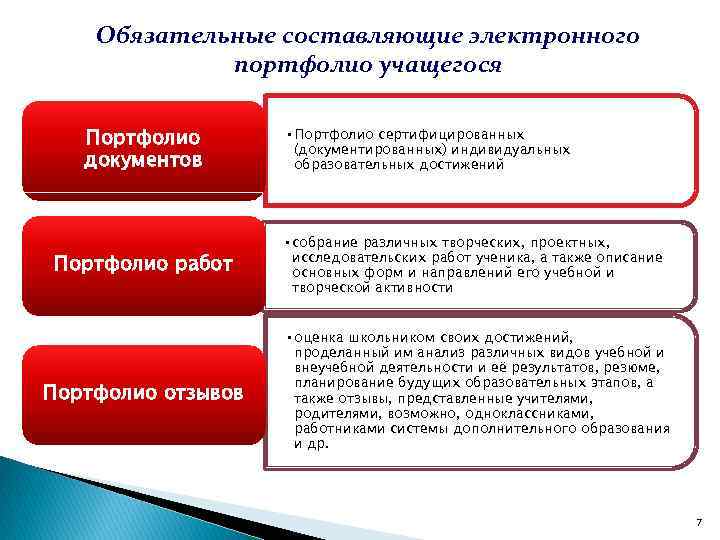 Обязательные составляющие электронного портфолио учащегося

Портфолио документов

▪ Портфолио сертифицированных (документированных) индивидуальных образовательных достижений

Портфолио работ

▪ собрание различных творческих, проектных, исследовательских работ ученика, а также описание основных форм и направлений его учебной и творческой активности

Портфолио отзывов

▪ оценка школьником своих достижений, проделанный им анализ различных видов учебной и внеучебной деятельности и её результатов, резюме, планирование будущих образовательных этапов, а также отзывы, представленные учителями, родителями, возможно, одноклассниками, работниками системы дополнительного образования и др.

7